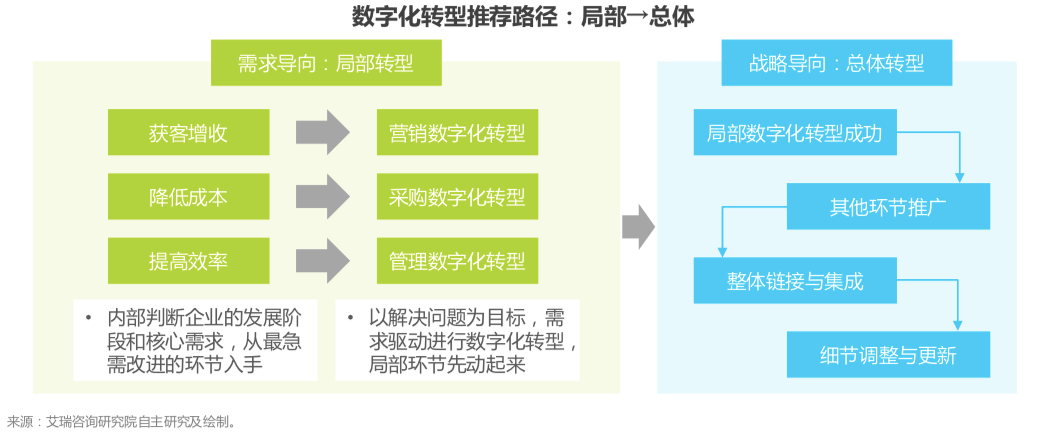 数字化转型推荐路径：局部→总体

需求导向：局部转型

获客增收
营销数字化转型

降低成本
采购数字化转型

提高效率
管理数字化转型

• 内部判断企业的发展阶段和核心需求，从最急需改进的环节入手

• 以解决问题为目标，需求驱动进行数字化转型，局部环节先动起来

战略导向：总体转型

局部数字化转型成功

其他环节推广

整体链接与集成

细节调整与更新

来源：艾瑞咨询研究院自主研究及绘制。